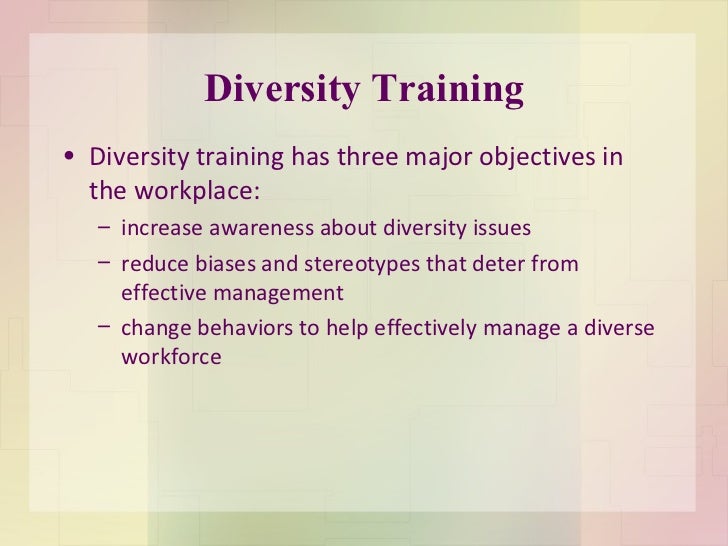 Diversity Training

• Diversity training has three major objectives in the workplace:
  – increase awareness about diversity issues
  – reduce biases and stereotypes that deter from effective management
  – change behaviors to help effectively manage a diverse workforce